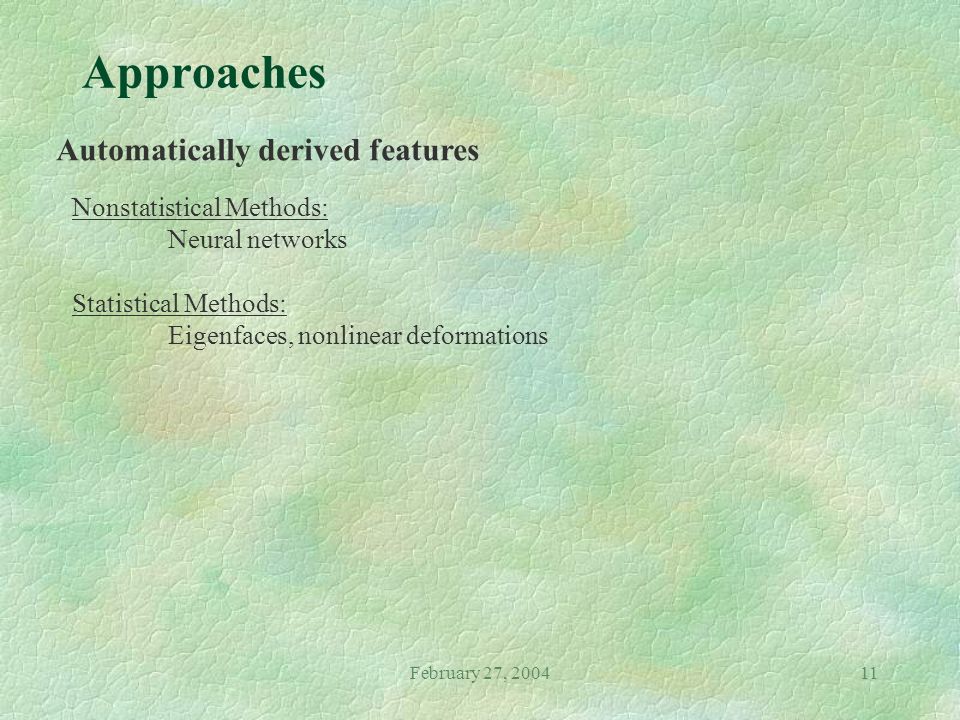 Approaches

Automatically derived features

Nonstatistical Methods:
Neural networks

Statistical Methods:
Eigenfaces, nonlinear deformations

February 27, 2004

11